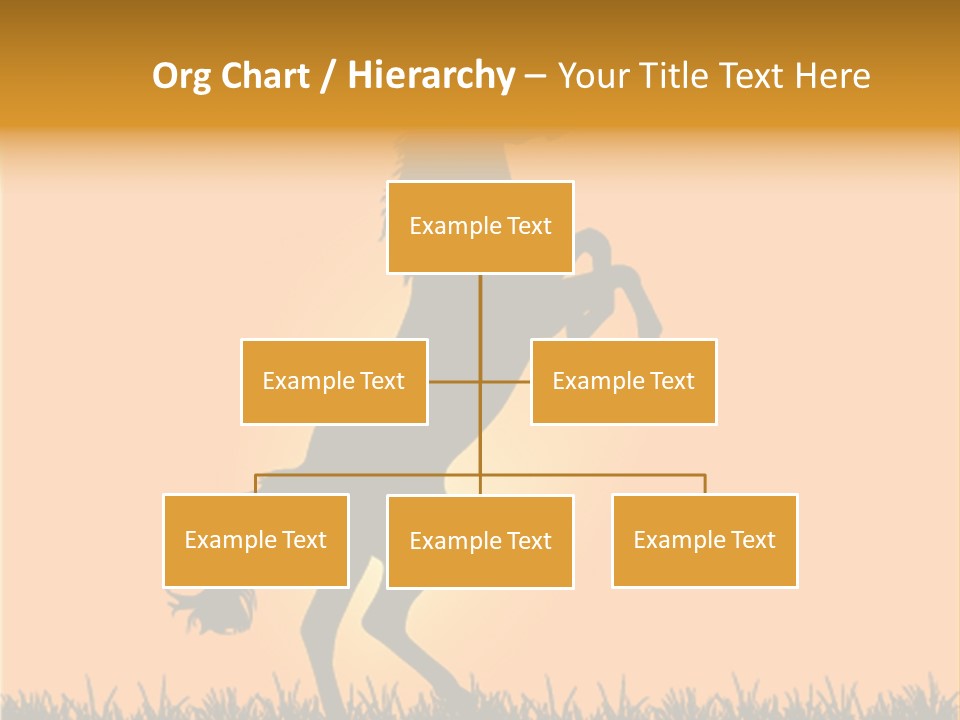 Org Chart / Hierarchy – Your Title Text Here

Example Text

Example Text

Example Text

Example Text

Example Text

Example Text